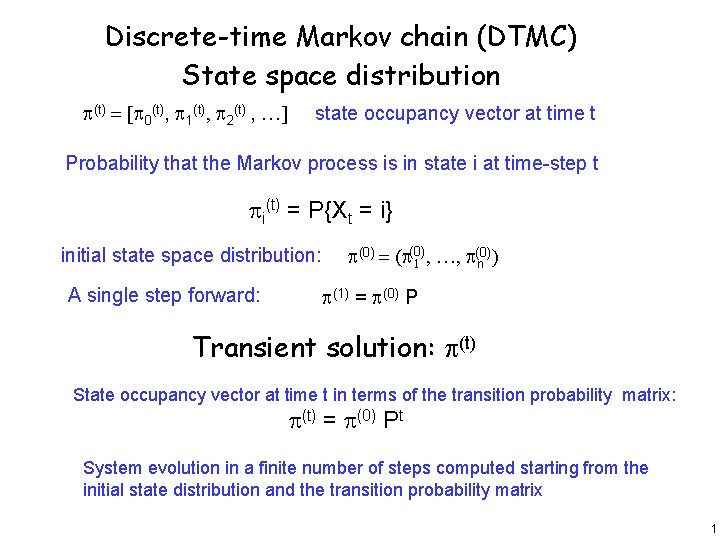 Discrete-time Markov chain (DTMC)
State space distribution

$\pi^{(t)} = [\pi_0^{(t)}, \pi_1^{(t)}, \pi_2^{(t)}, \ldots]$ state occupancy vector at time t

Probability that the Markov process is in state i at time-step t

$\pi_i^{(t)} = P\{X_t = i\}$

initial state space distribution: $\pi^{(0)} = (\pi_1^{(0)}, \ldots, \pi_n^{(0)})$

A single step forward: $\pi^{(1)} = \pi^{(0)} P$

Transient solution: $\pi^{(t)}$

State occupancy vector at time t in terms of the transition probability matrix:
$\pi^{(t)} = \pi^{(0)} P^t$

System evolution in a finite number of steps computed starting from the initial state distribution and the transition probability matrix

1